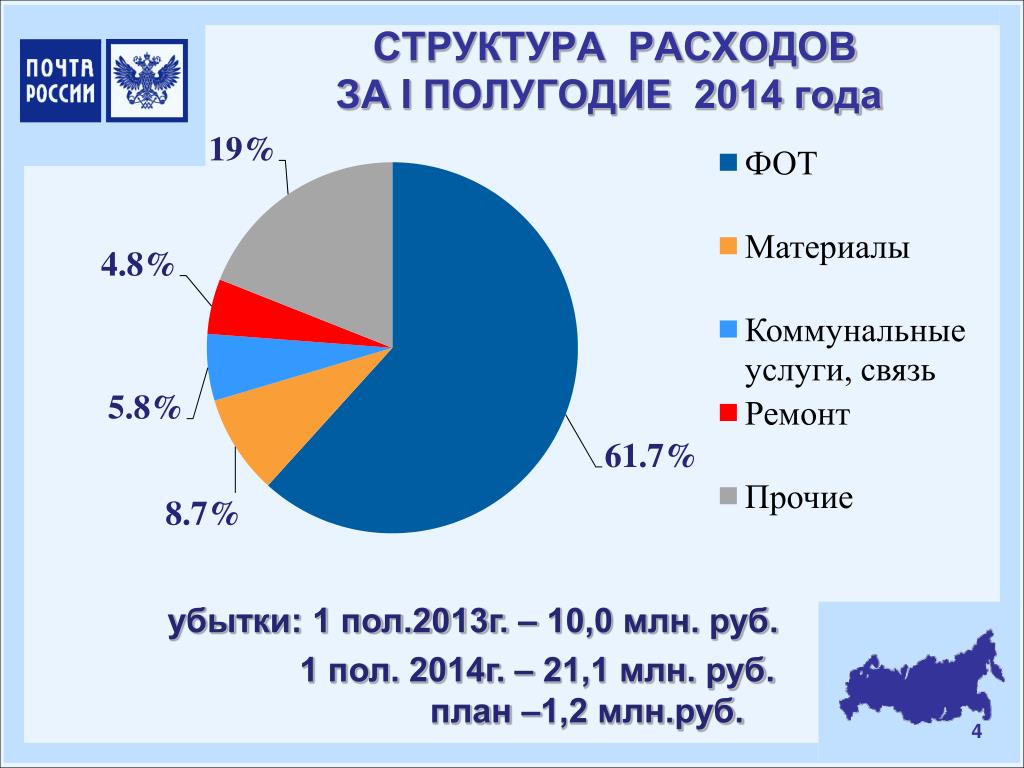 ПОЧТА РОССИИ

СТРУКТУРА РАСХОДОВ ЗА I ПОЛУГОДИЕ 2014 года

19%

4.8%

5.8%

8.7%

61.7%

ФОТ

Материалы

Коммунальные услуги, связь

Ремонт

Прочие

убытки: 1 пол.2013г. – 10,0 млн. руб.

1 пол. 2014г. – 21,1 млн. руб.

план –1,2 млн.руб.

4